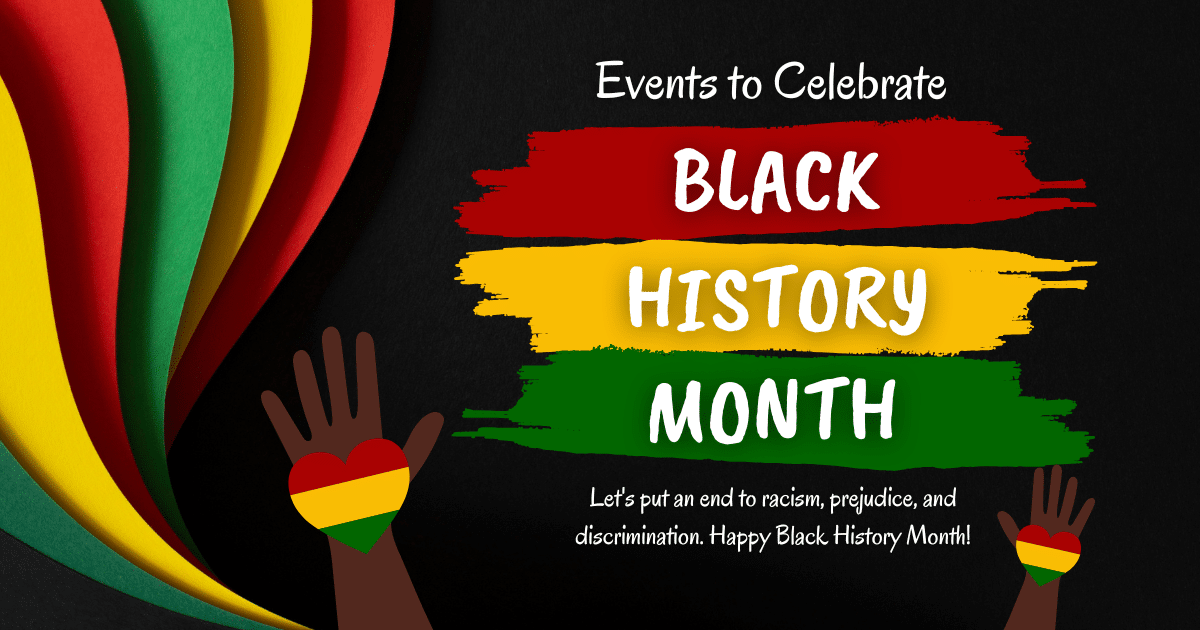 Events to Celebrate

BLACK HISTORY MONTH

Let's put an end to racism, prejudice, and discrimination. Happy Black History Month!